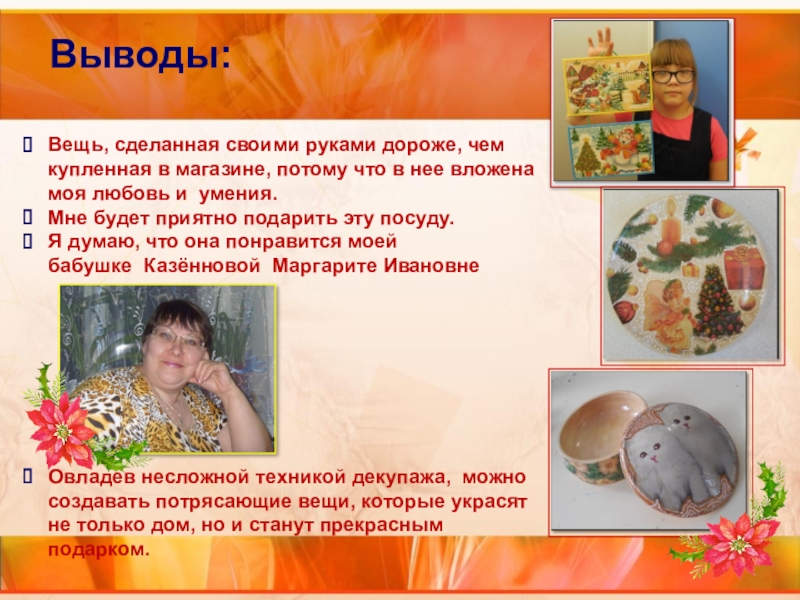 Выводы:

Вещь, сделанная своими руками дороже, чем купленная в магазине, потому что в нее вложена моя любовь и умения.

Мне будет приятно подарить эту посуду.

Я думаю, что она понравится моей бабушке Казённовой Маргарите Ивановне

Овладев несложной техникой декупажа, можно создавать потрясающие вещи, которые украсят не только дом, но и станут прекрасным подарком.